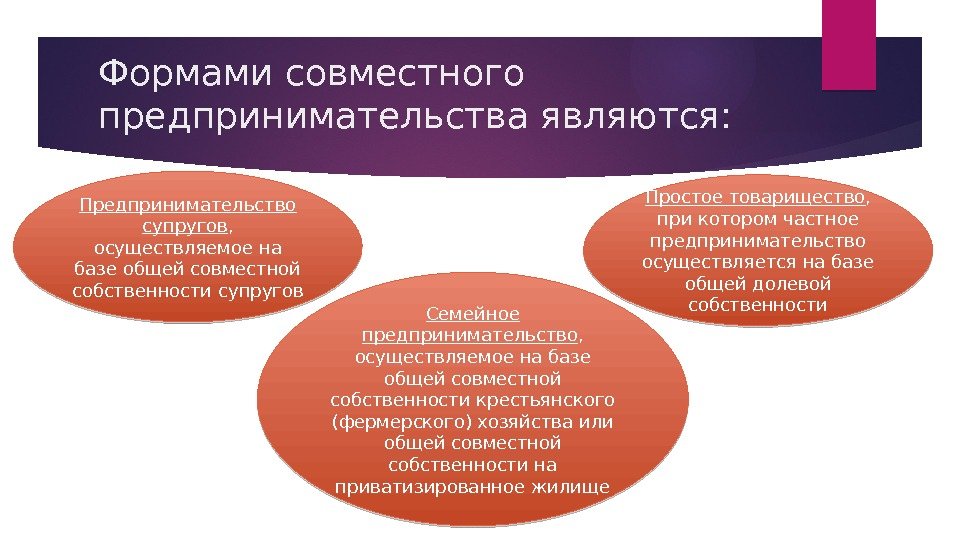 Формами совместного предпринимательства являются:

Предпринимательство супругов, осуществляемое на базе общей совместной собственности супругов

Семейное предпринимательство, осуществляемое на базе общей совместной собственности крестьянского (фермерского) хозяйства или общей совместной собственности на приватизированное жилище

Простое товарищество, при котором частное предпринимательство осуществляется на базе общей долевой собственности